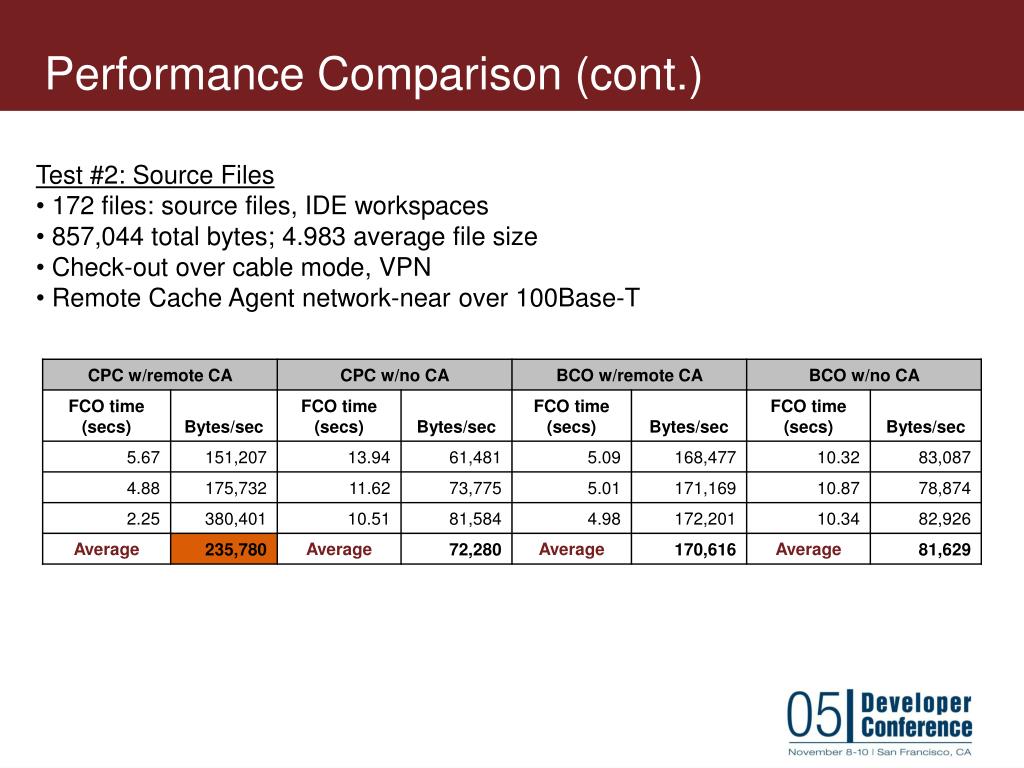 Performance Comparison (cont.)

Test #2: Source Files
• 172 files: source files, IDE workspaces
• 857,044 total bytes; 4.983 average file size
• Check-out over cable mode, VPN
• Remote Cache Agent network-near over 100Base-T

| CPC w/remote CA | | CPC w/no CA | | BCO w/remote CA | | BCO w/no CA | |
|---|---|---|---|---|---|---|---|
| FCO time (secs) | Bytes/sec | FCO time (secs) | Bytes/sec | FCO time (secs) | Bytes/sec | FCO time (secs) | Bytes/sec |
| 5.67 | 151,207 | 13.94 | 61,481 | 5.09 | 168,477 | 10.32 | 83,087 |
| 4.88 | 175,732 | 11.62 | 73,775 | 5.01 | 171,169 | 10.87 | 78,874 |
| 2.25 | 380,401 | 10.51 | 81,584 | 4.98 | 172,201 | 10.34 | 82,926 |
| Average | 235,780 | Average | 72,280 | Average | 170,616 | Average | 81,629 |

05 Developer Conference
November 8-10 | San Francisco, CA